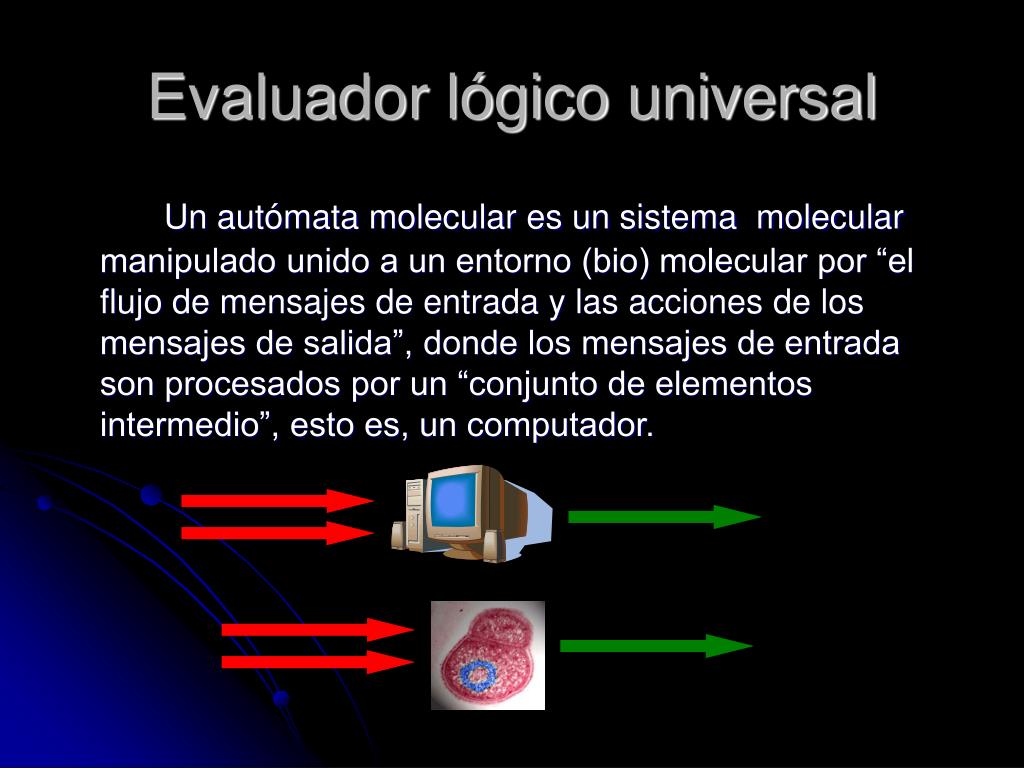 Evaluador lógico universal

Un autómata molecular es un sistema molecular manipulado unido a un entorno (bio) molecular por “el flujo de mensajes de entrada y las acciones de los mensajes de salida”, donde los mensajes de entrada son procesados por un “conjunto de elementos intermedio”, esto es, un computador.